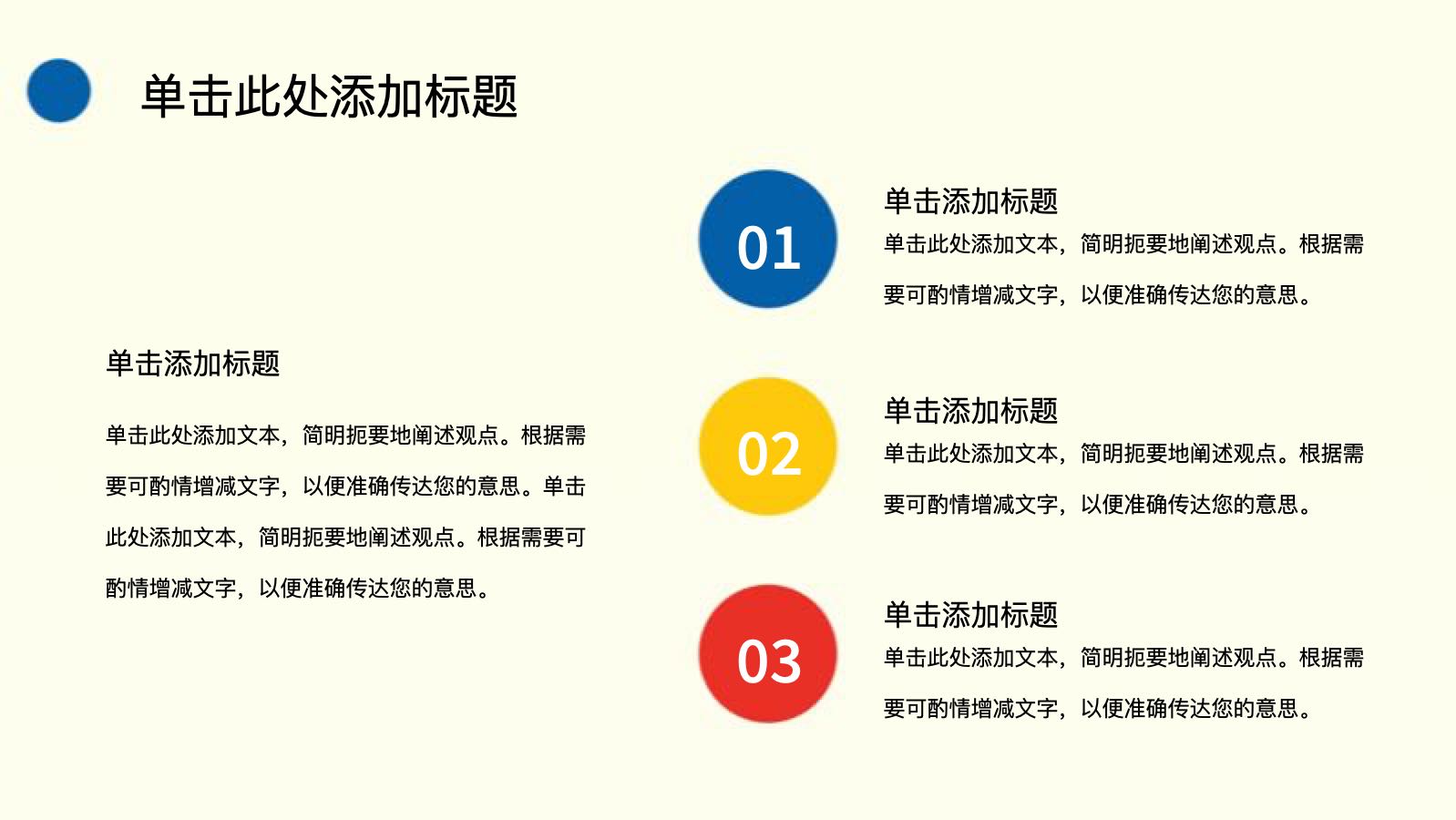 单击此处添加标题

单击添加标题

单击此处添加文本，简明扼要地阐述观点。根据需要可酌情增减文字，以便准确传达您的意思。单击此处添加文本，简明扼要地阐述观点。根据需要可酌情增减文字，以便准确传达您的意思。

01

单击添加标题

单击此处添加文本，简明扼要地阐述观点。根据需要可酌情增减文字，以便准确传达您的意思。

02

单击添加标题

单击此处添加文本，简明扼要地阐述观点。根据需要可酌情增减文字，以便准确传达您的意思。

03

单击添加标题

单击此处添加文本，简明扼要地阐述观点。根据需要可酌情增减文字，以便准确传达您的意思。